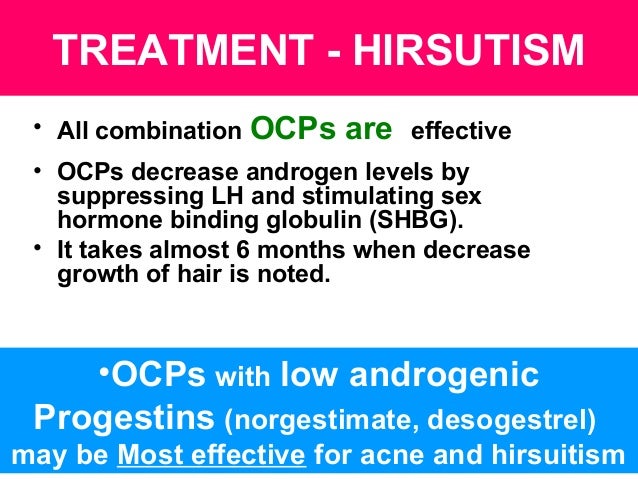 TREATMENT - HIRSUTISM

• All combination OCPs are effective

• OCPs decrease androgen levels by suppressing LH and stimulating sex hormone binding globulin (SHBG).

• It takes almost 6 months when decrease growth of hair is noted.

•OCPs with low androgenic Progestins (norgestimate, desogestrel) may be Most effective for acne and hirsuitism